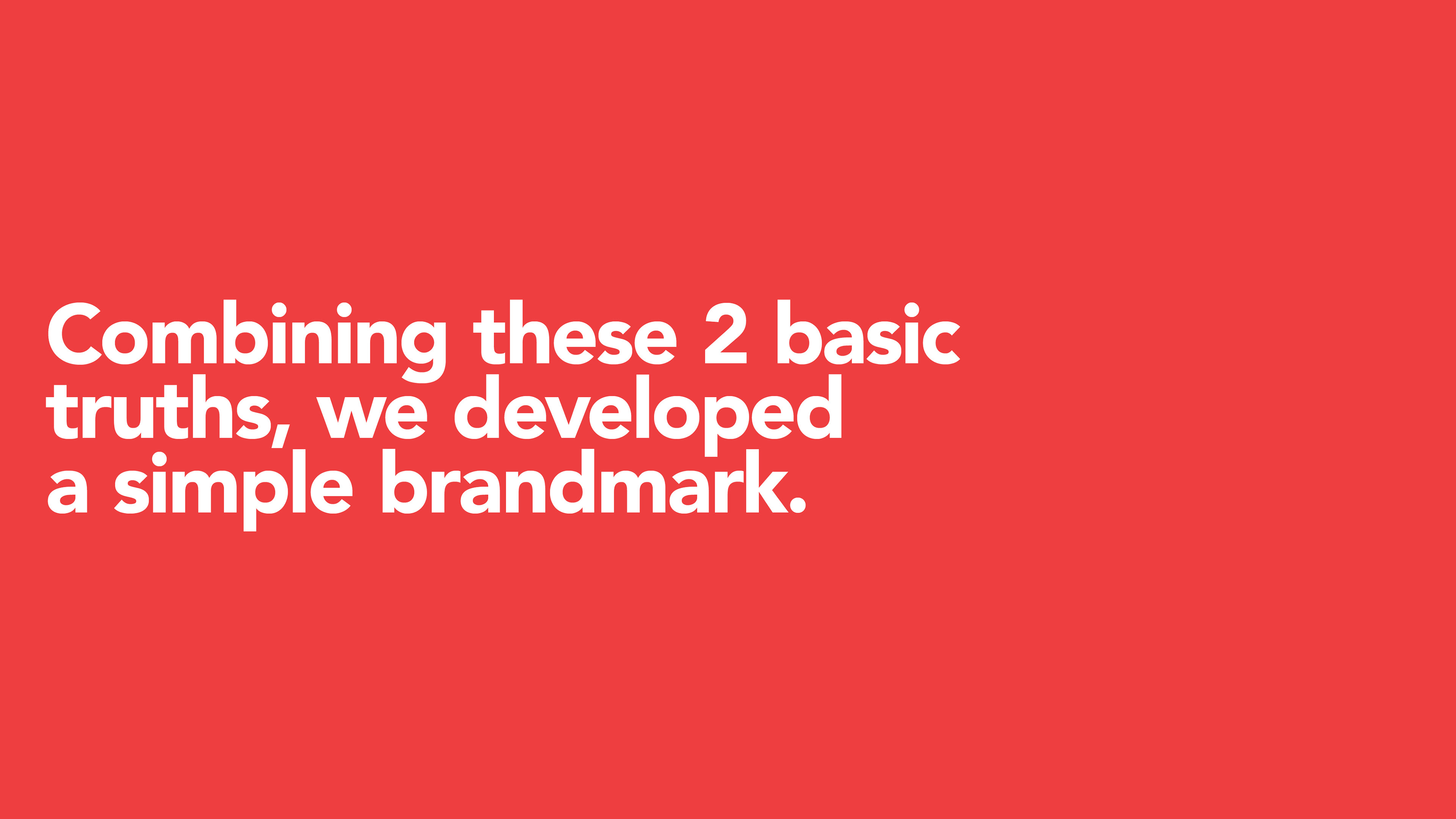 Combining these 2 basic truths, we developed a simple brandmark.